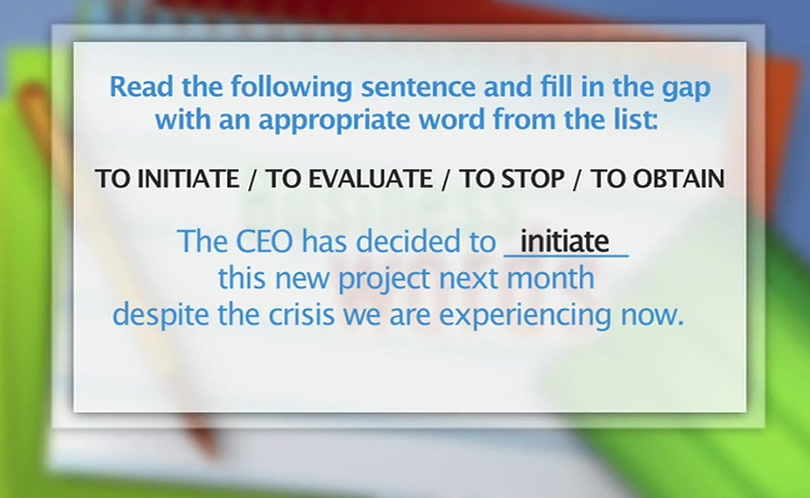 Read the following sentence and fill in the gap with an appropriate word from the list:

TO INITIATE / TO EVALUATE / TO STOP / TO OBTAIN

The CEO has decided to initiate this new project next month despite the crisis we are experiencing now.